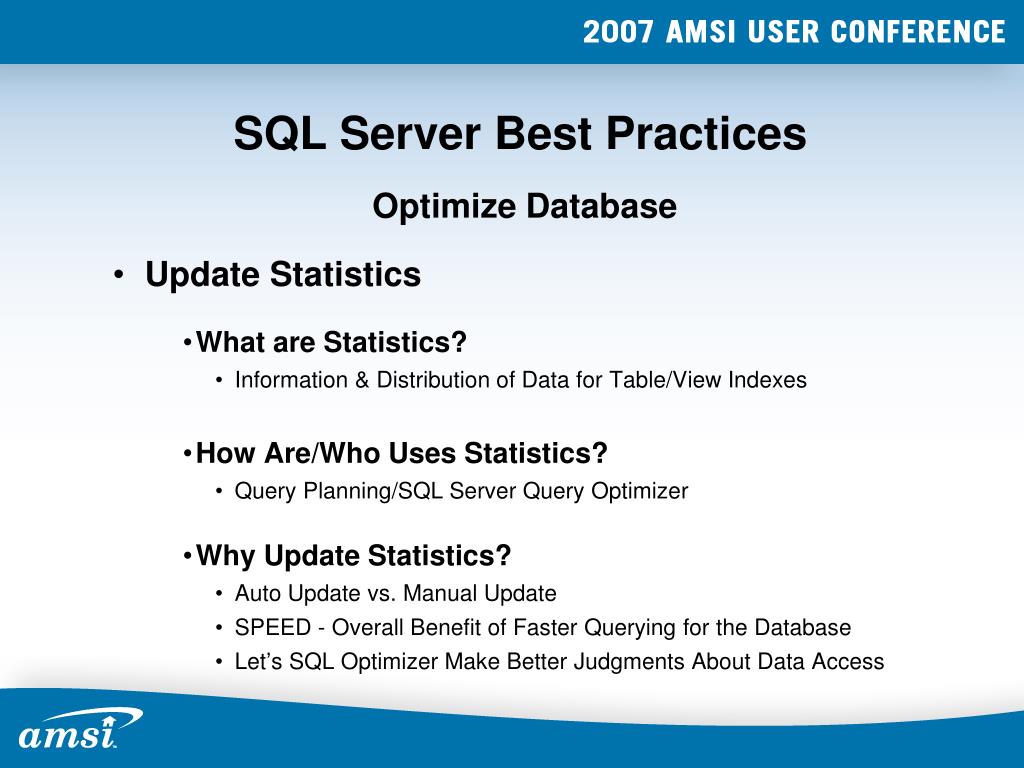 2007 AMSI USER CONFERENCE

SQL Server Best Practices

Optimize Database

• Update Statistics

• What are Statistics?
• Information & Distribution of Data for Table/View Indexes

• How Are/Who Uses Statistics?
• Query Planning/SQL Server Query Optimizer

• Why Update Statistics?
• Auto Update vs. Manual Update
• SPEED - Overall Benefit of Faster Querying for the Database
• Let's SQL Optimizer Make Better Judgments About Data Access

amsi